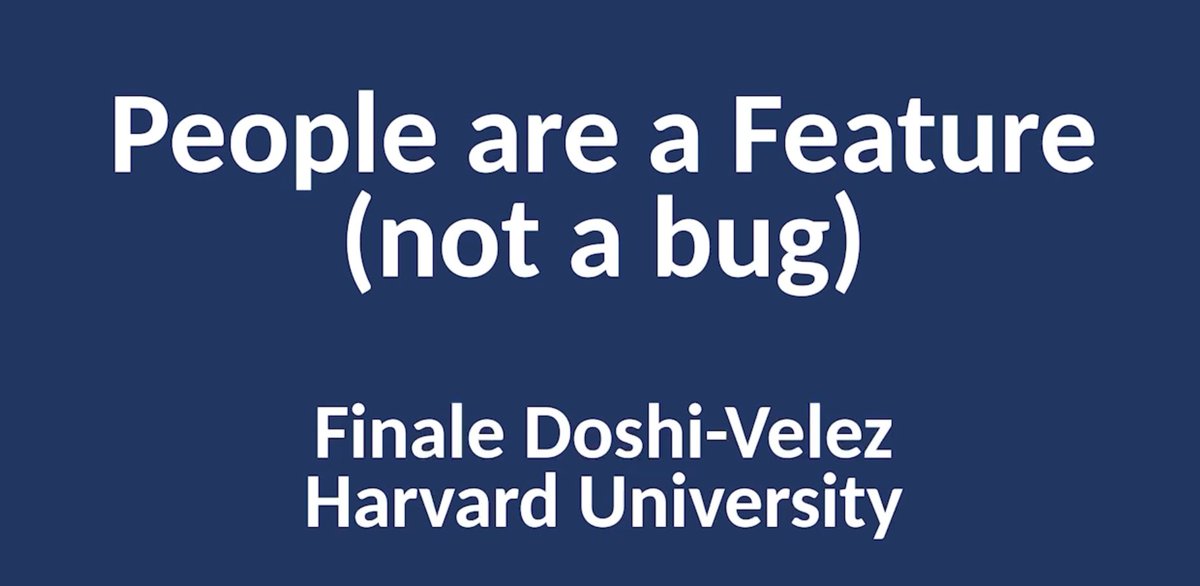 People are a Feature (not a bug)

Finale Doshi-Velez
Harvard University